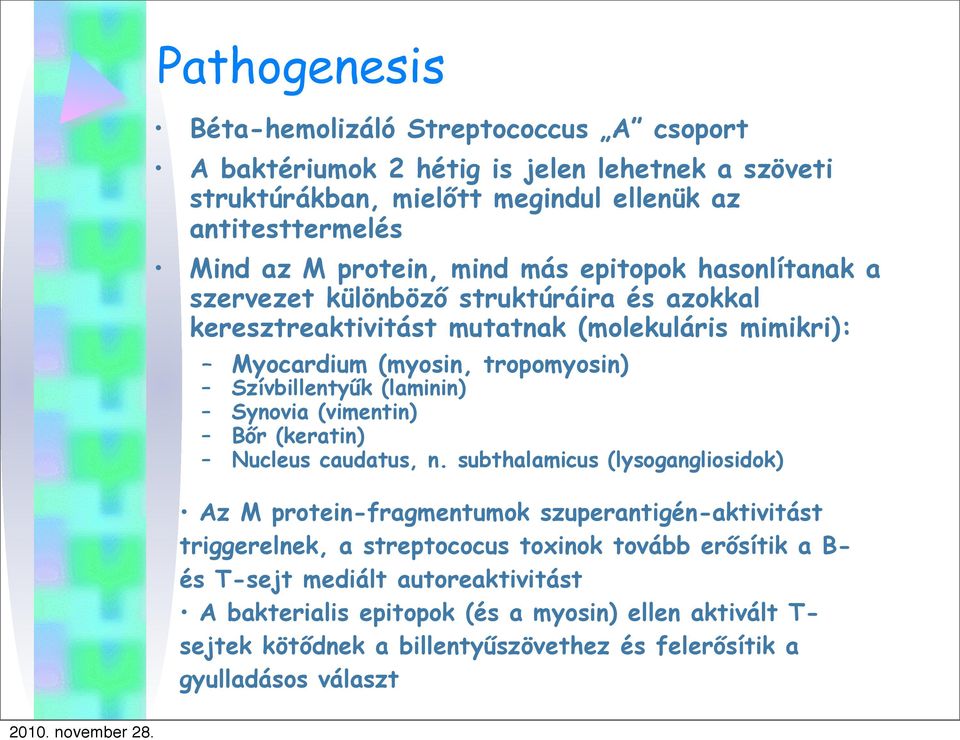 Pathogenesis

• Béta-hemolizáló Streptococcus „A” csoport

• A baktériumok 2 hétig is jelen lehetnek a szöveti struktúrákban, mielőtt megindul ellenük az antitesttermelés

• Mind az M protein, mind más epitopok hasonlítanak a szervezet különböző struktúráira és azokkal keresztreaktivitást mutatnak (molekuláris mimikri):
– Myocardium (myosin, tropomyosin)
– Szívbillentyűk (laminin)
– Synovia (vimentin)
– Bőr (keratin)
– Nucleus caudatus, n. subthalamicus (lysogangliosidok)

• Az M protein-fragmentumok szuperantigén-aktivitást triggerelnek, a streptococus toxinok tovább erősítik a B- és T-sejt mediált autoreaktivitást
• A bakterialis epitopok (és a myosin) ellen aktivált T-sejtek kötődnek a billentyűszövethez és felerősítik a gyulladásos választ

2010. november 28.